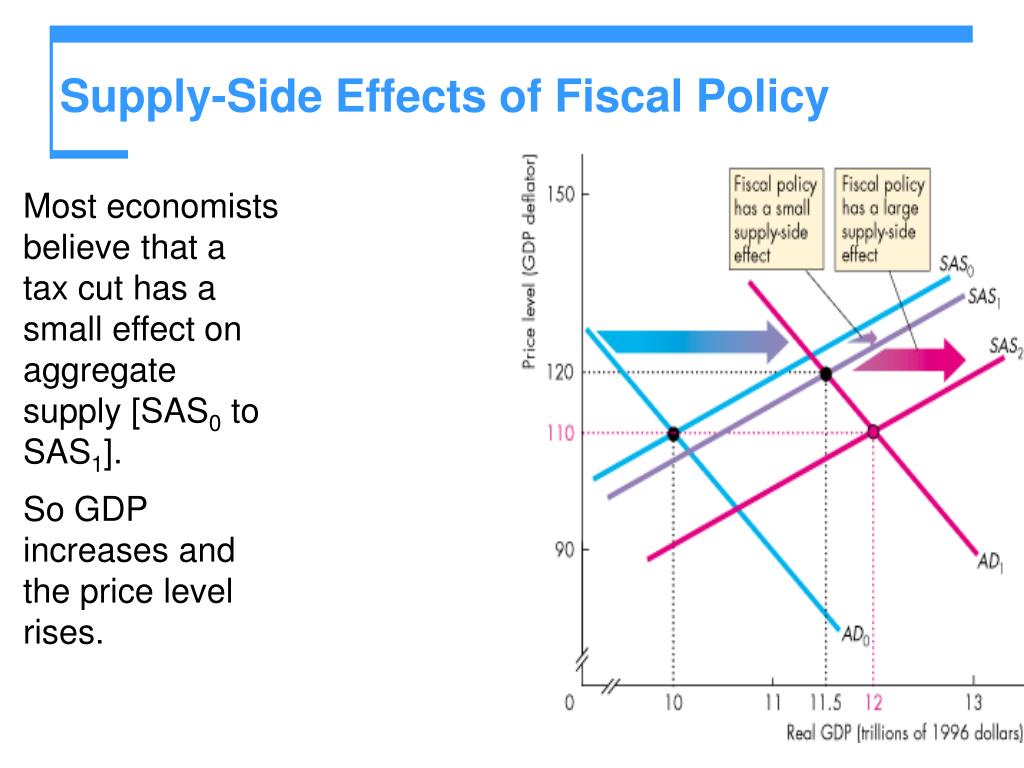 Supply-Side Effects of Fiscal Policy

Most economists believe that a tax cut has a small effect on aggregate supply [$SAS_0$ to $SAS_1$].

So GDP increases and the price level rises.

Price level (GDP deflator)

150

120

110

90

0

Fiscal policy has a small supply-side effect

Fiscal policy has a large supply-side effect

$SAS_0$

$SAS_1$

$SAS_2$

$AD_1$

$AD_0$

10

11

11.5

12

13

Real GDP (trillions of 1996 dollars)